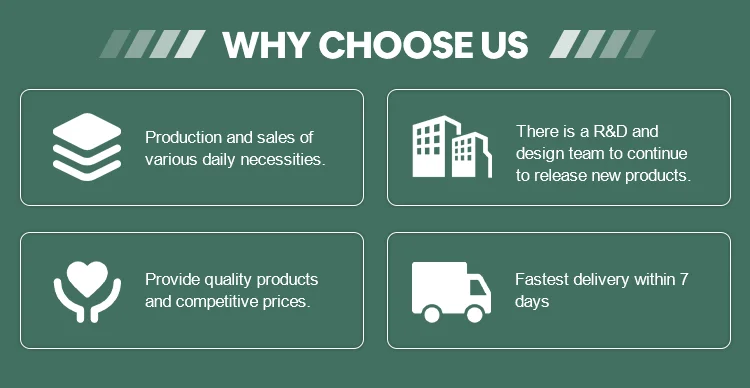 WHY CHOOSE US

Production and sales of various daily necessities.

There is a R&D and design team to continue to release new products.

Provide quality products and competitive prices.

Fastest delivery within 7 days